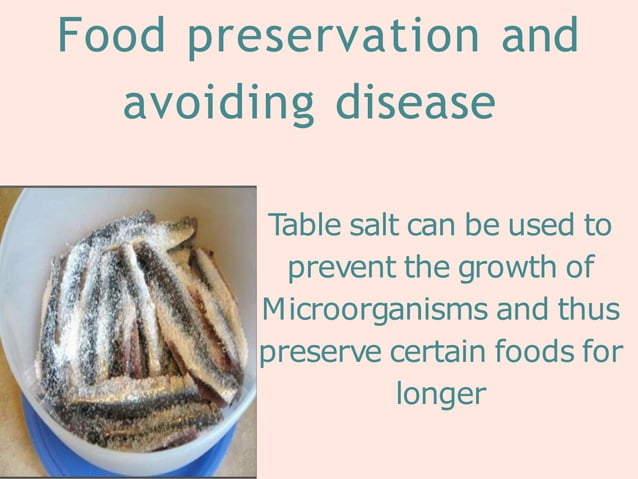 Food preservation and avoiding disease

Table salt can be used to prevent the growth of Microorganisms and thus preserve certain foods for longer